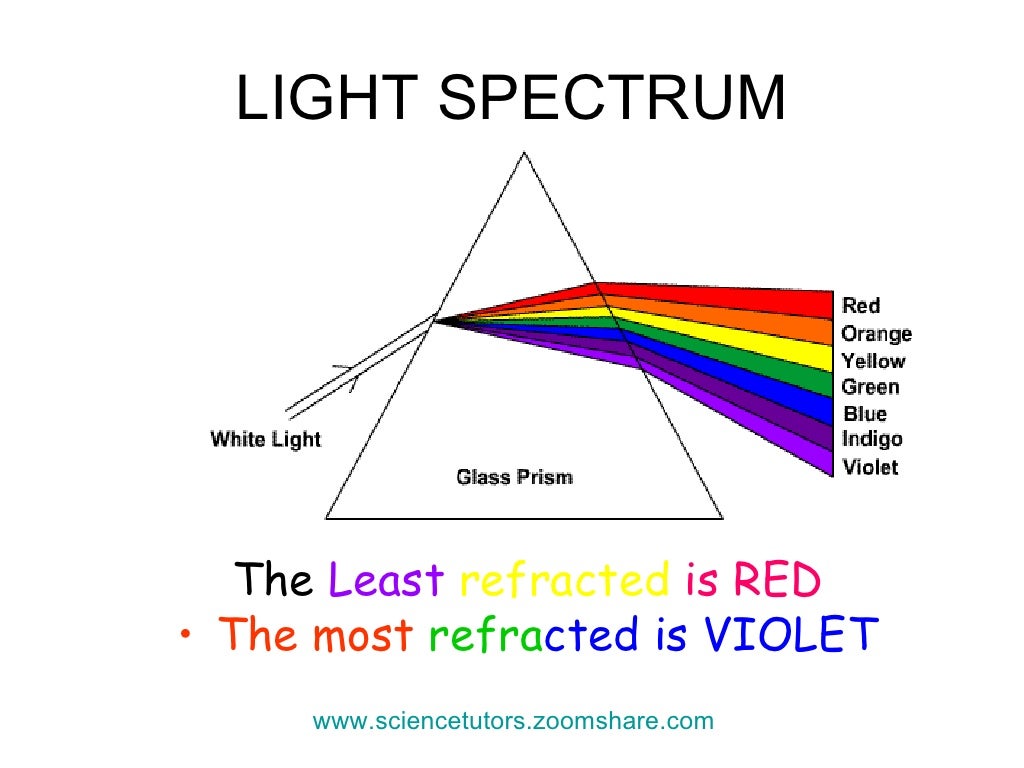 LIGHT SPECTRUM

White Light

Glass Prism

Red
Orange
Yellow
Green
Blue
Indigo
Violet

The Least refracted is RED
• The most refracted is VIOLET

www.sciencetutors.zoomshare.com